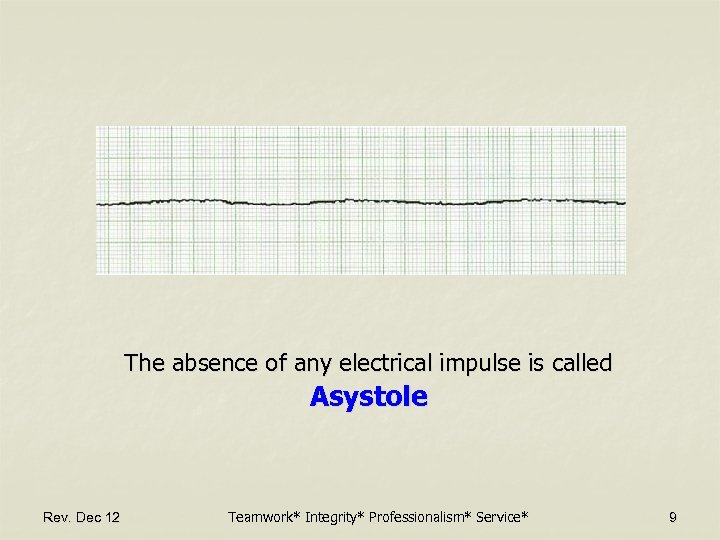 The absence of any electrical impulse is called
Asystole

Rev. Dec 12

Teamwork* Integrity* Professionalism* Service*

9